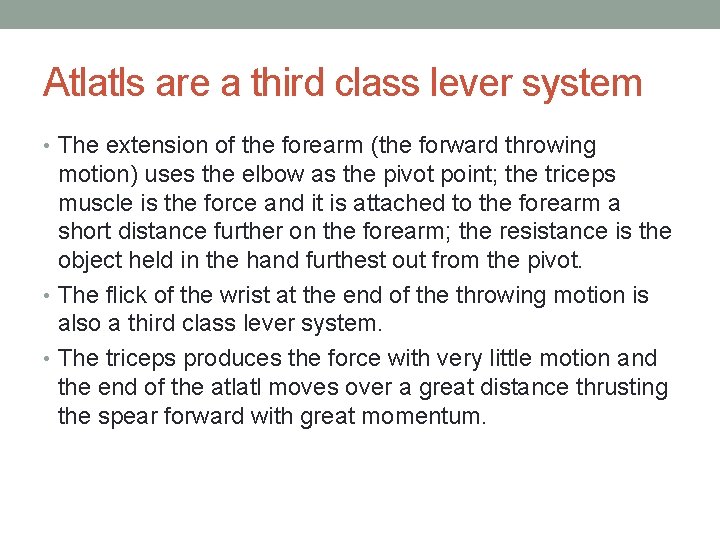 Atlatls are a third class lever system

• The extension of the forearm (the forward throwing motion) uses the elbow as the pivot point; the triceps muscle is the force and it is attached to the forearm a short distance further on the forearm; the resistance is the object held in the hand furthest out from the pivot.

• The flick of the wrist at the end of the throwing motion is also a third class lever system.

• The triceps produces the force with very little motion and the end of the atlatl moves over a great distance thrusting the spear forward with great momentum.